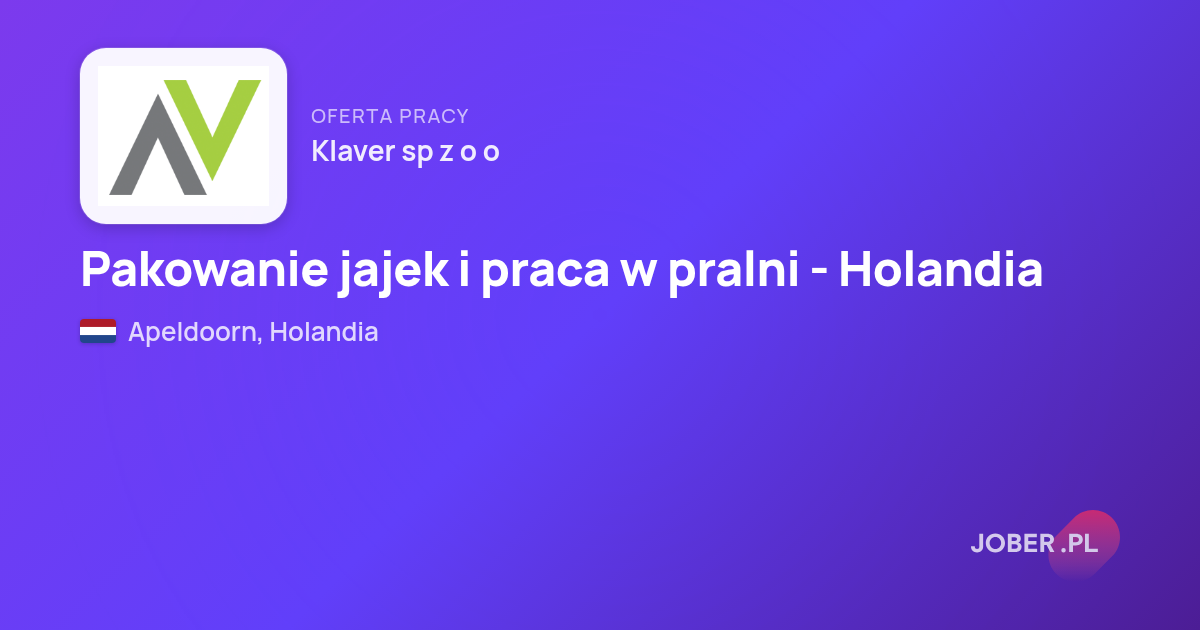 OFERTA PRACY
Klaver sp z o o

Pakowanie jajek i praca w pralni - Holandia

Apeldoorn, Holandia

JOBER.PL